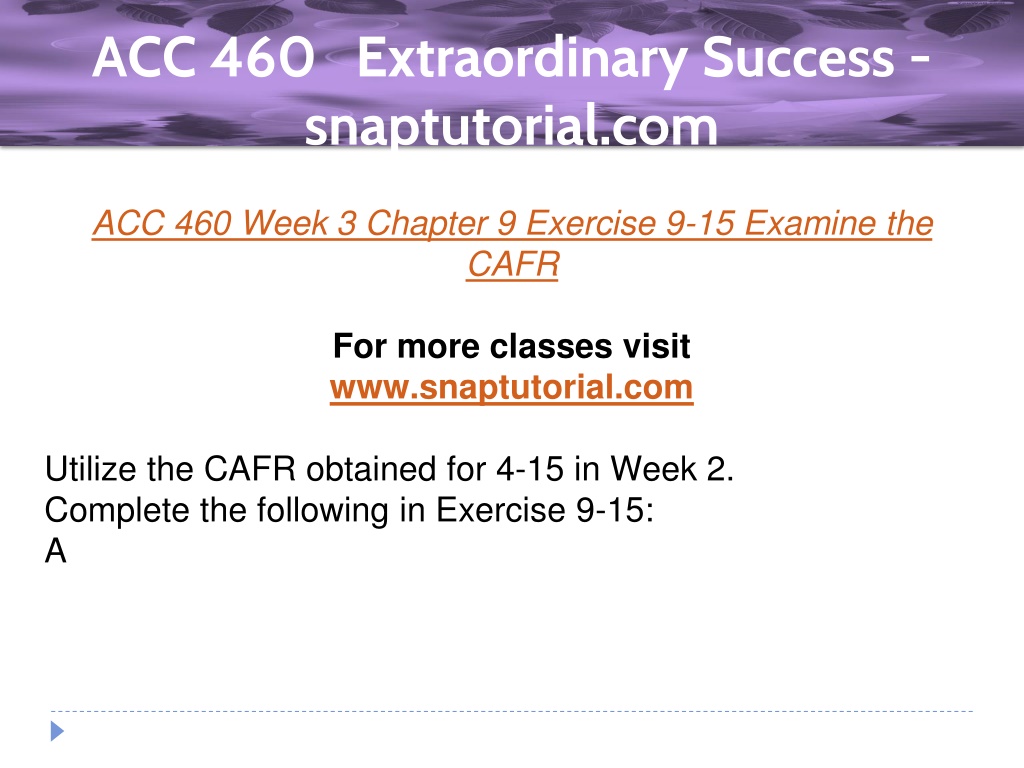 ACC 460 Extraordinary Success - snaptutorial.com

ACC 460 Week 3 Chapter 9 Exercise 9-15 Examine the CAFR

For more classes visit
www.snaptutorial.com

Utilize the CAFR obtained for 4-15 in Week 2.
Complete the following in Exercise 9-15:
A